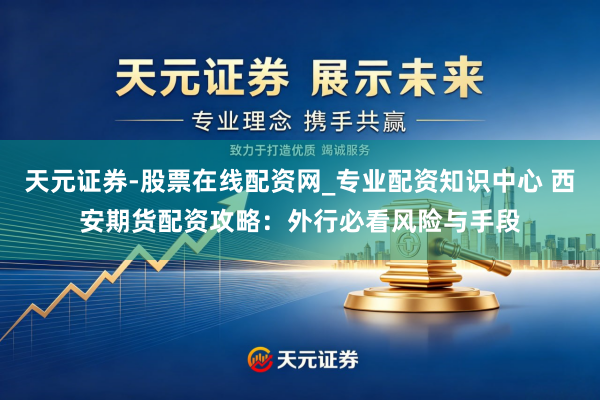 天元证券 展示未来

专业理念 携手共赢

致力于打造优质 竭诚服务

天元证券-股票在线配资网_专业配资知识中心 西安期货配资攻略：外行必看风险与手段

天元证券